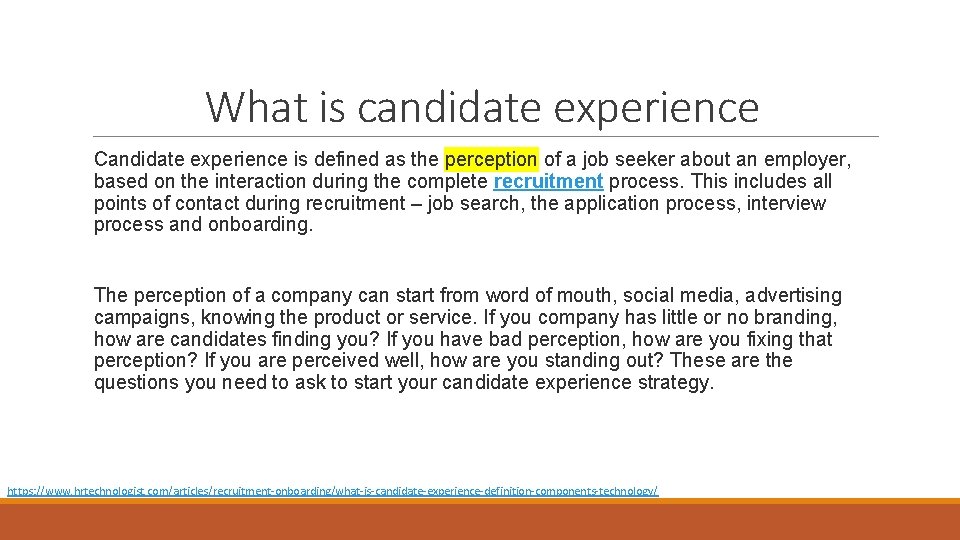 What is candidate experience

Candidate experience is defined as the perception of a job seeker about an employer, based on the interaction during the complete recruitment process. This includes all points of contact during recruitment – job search, the application process, interview process and onboarding.

The perception of a company can start from word of mouth, social media, advertising campaigns, knowing the product or service. If you company has little or no branding, how are candidates finding you? If you have bad perception, how are you fixing that perception? If you are perceived well, how are you standing out? These are the questions you need to ask to start your candidate experience strategy.

https://www.hrtechnologist.com/articles/recruitment-onboarding/what-is-candidate-experience-definition-components-technology/